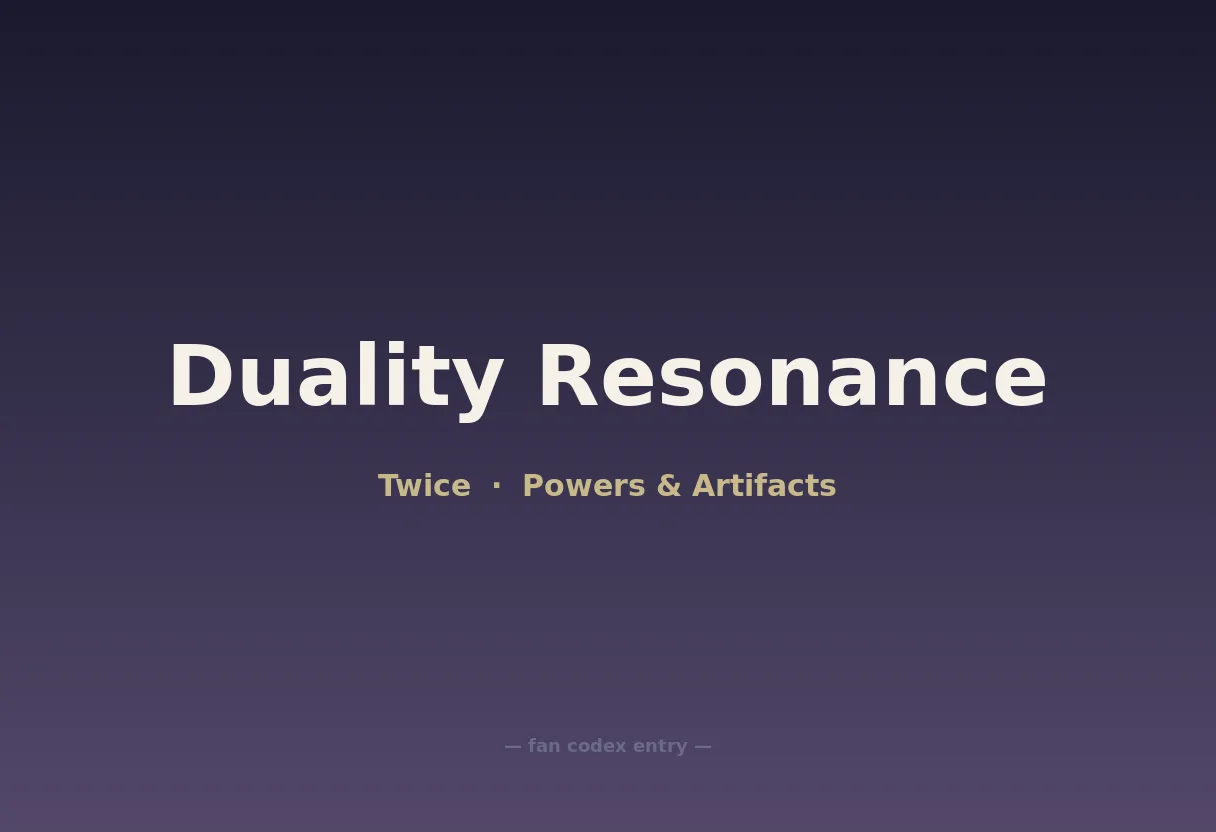 Duality Resonance

Twice · Powers & Artifacts

— fan codex entry —